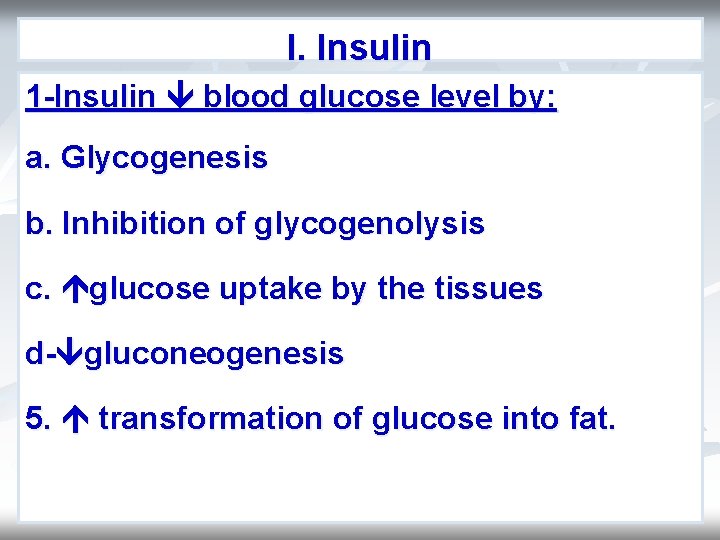 I. Insulin

1-Insulin ↓ blood glucose level by:

a. Glycogenesis

b. Inhibition of glycogenolysis

c. ↑glucose uptake by the tissues

d-↓gluconeogenesis

5. ↑ transformation of glucose into fat.